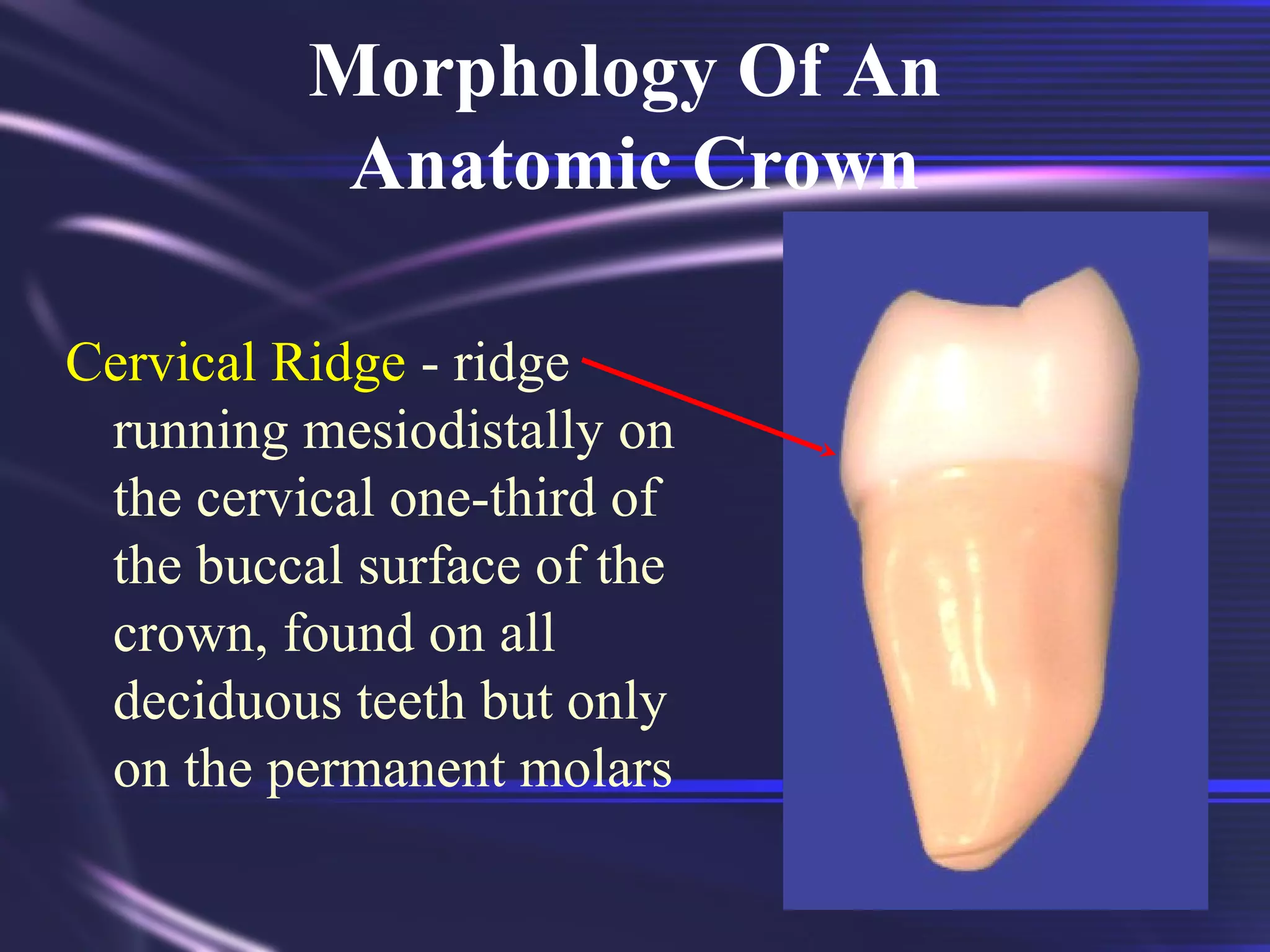 Morphology Of An Anatomic Crown

Cervical Ridge - ridge running mesiodistally on the cervical one-third of the buccal surface of the crown, found on all deciduous teeth but only on the permanent molars